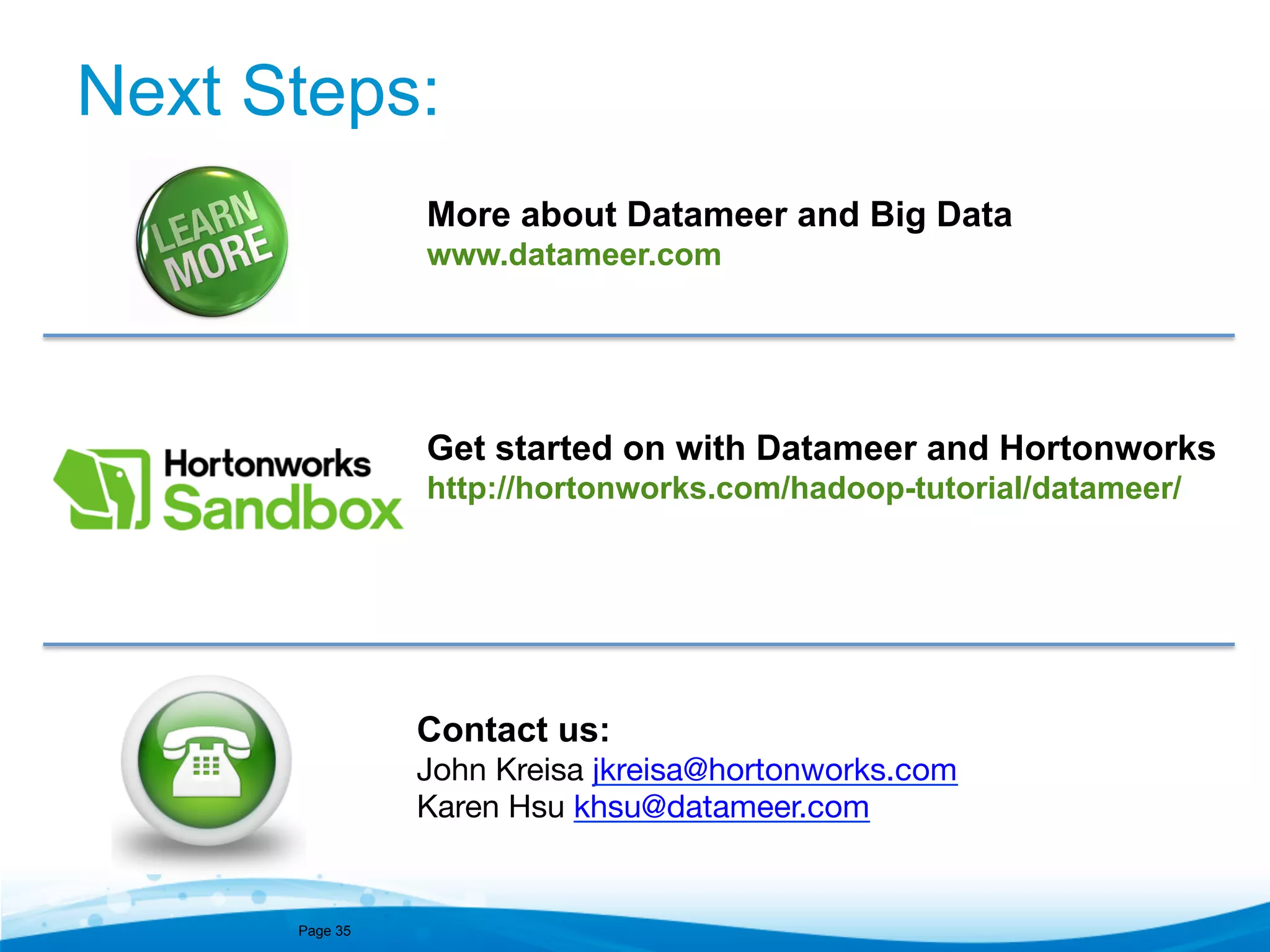 Next Steps:

LEARN MORE

More about Datameer and Big Data
www.datameer.com

Hortonworks Sandbox

Get started on with Datameer and Hortonworks
http://hortonworks.com/hadoop-tutorial/datameer/

Contact us:
John Kreisa jkreisa@hortonworks.com
Karen Hsu khsu@datameer.com

Page 35